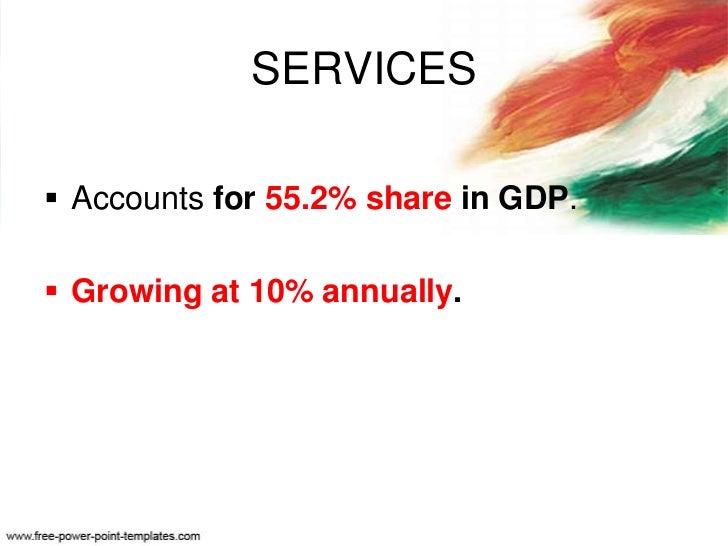 SERVICES

▪ Accounts for 55.2% share in GDP.

▪ Growing at 10% annually.

www.free-power-point-templates.com